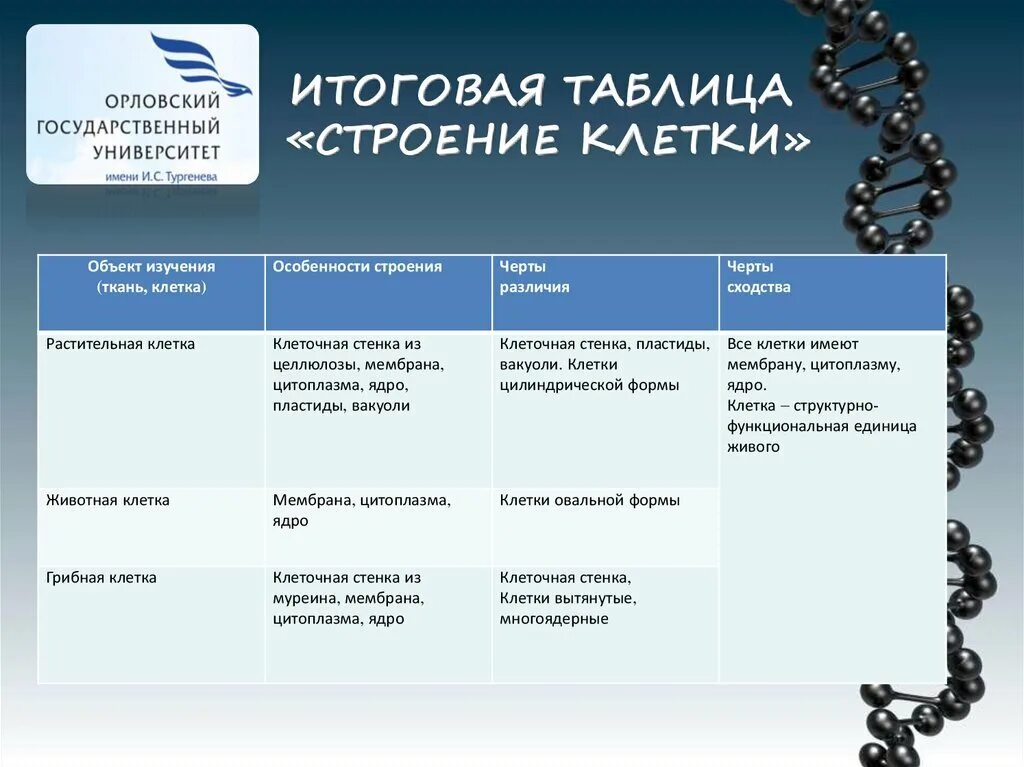 ОРЛОВСКИЙ ГОСУДАРСТВЕННЫЙ УНИВЕРСИТЕТ имени И.С. Тургенева

ИТОГОВАЯ ТАБЛИЦА «СТРОЕНИЕ КЛЕТКИ»

| Объект изучения (ткань, клетка) | Особенности строения | Черты различия | Черты сходства |
|---|---|---|---|
| Растительная клетка | Клеточная стенка из целлюлозы, мембрана, цитоплазма, ядро, пластиды, вакуоли | Клеточная стенка, пластиды, вакуоли. Клетки цилиндрической формы | Все клетки имеют мембрану, цитоплазму, ядро. Клетка – структурно-функциональная единица живого |
| Животная клетка | Мембрана, цитоплазма, ядро | Клетки овальной формы | |
| Грибная клетка | Клеточная стенка из муреина, мембрана, цитоплазма, ядро | Клеточная стенка, Клетки вытянутые, многоядерные | |